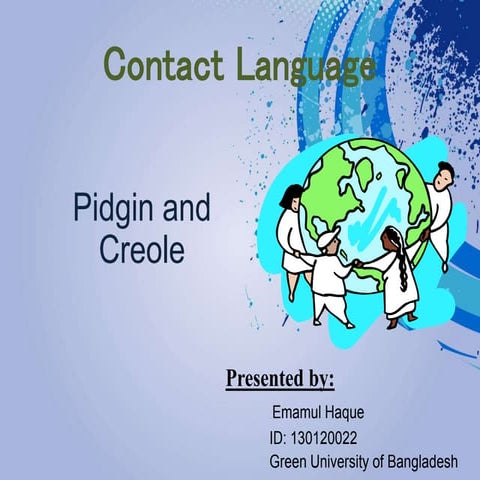 Contact Language

Pidgin and Creole

Presented by:

Emamul Haque
ID: 130120022
Green University of Bangladesh